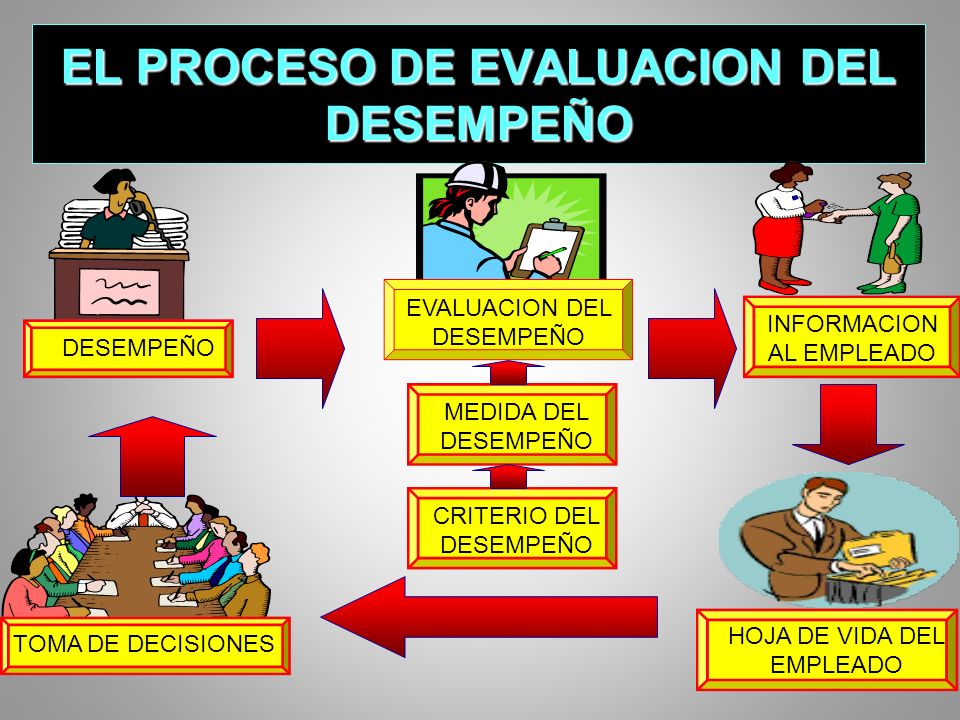 EL PROCESO DE EVALUACION DEL DESEMPEÑO

DESEMPEÑO

EVALUACION DEL DESEMPEÑO

INFORMACION AL EMPLEADO

MEDIDA DEL DESEMPEÑO

CRITERIO DEL DESEMPEÑO

TOMA DE DECISIONES

HOJA DE VIDA DEL EMPLEADO